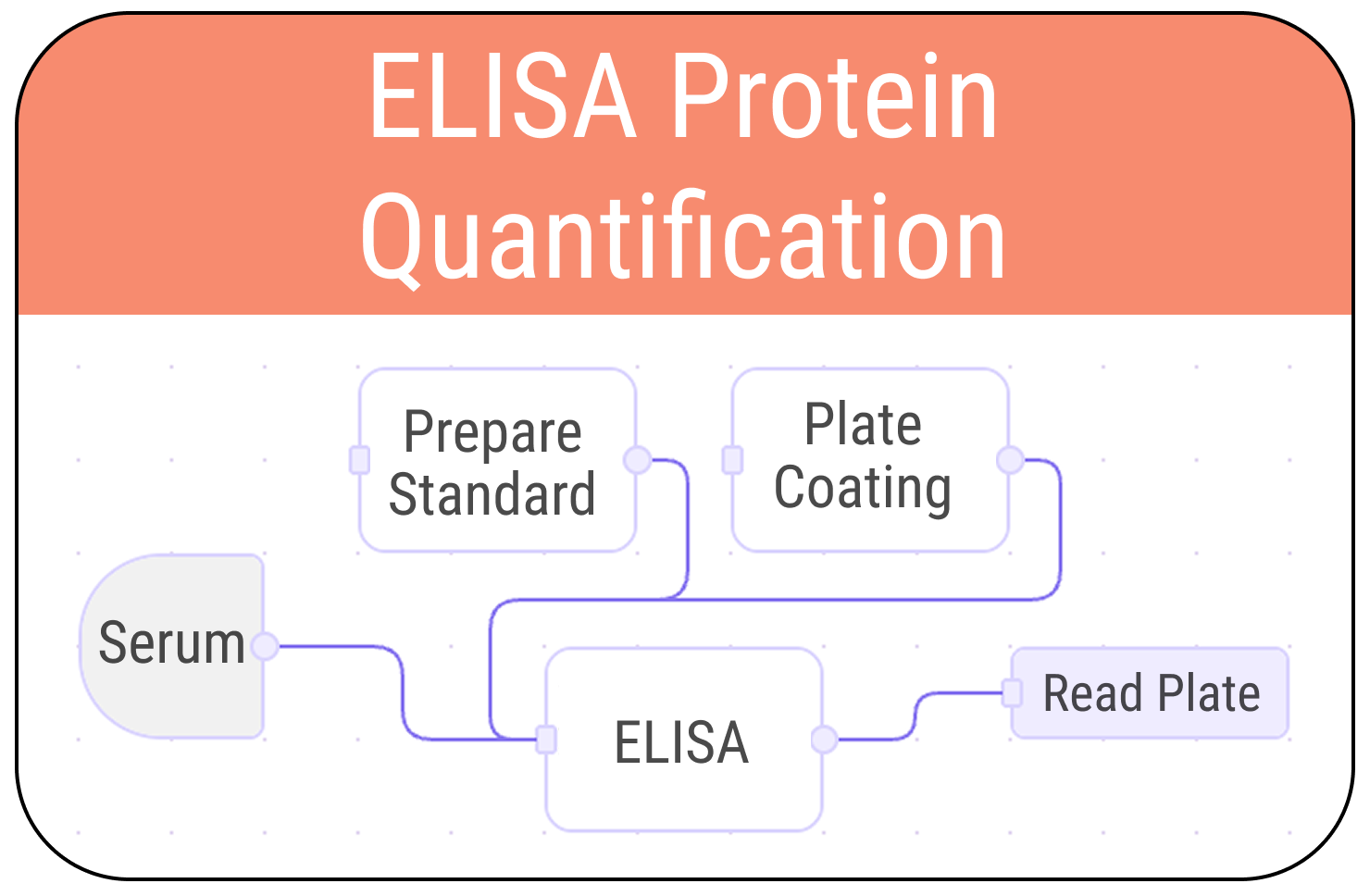 ELISA Protein Quantification

Prepare Standard

Plate Coating

Serum

ELISA

Read Plate